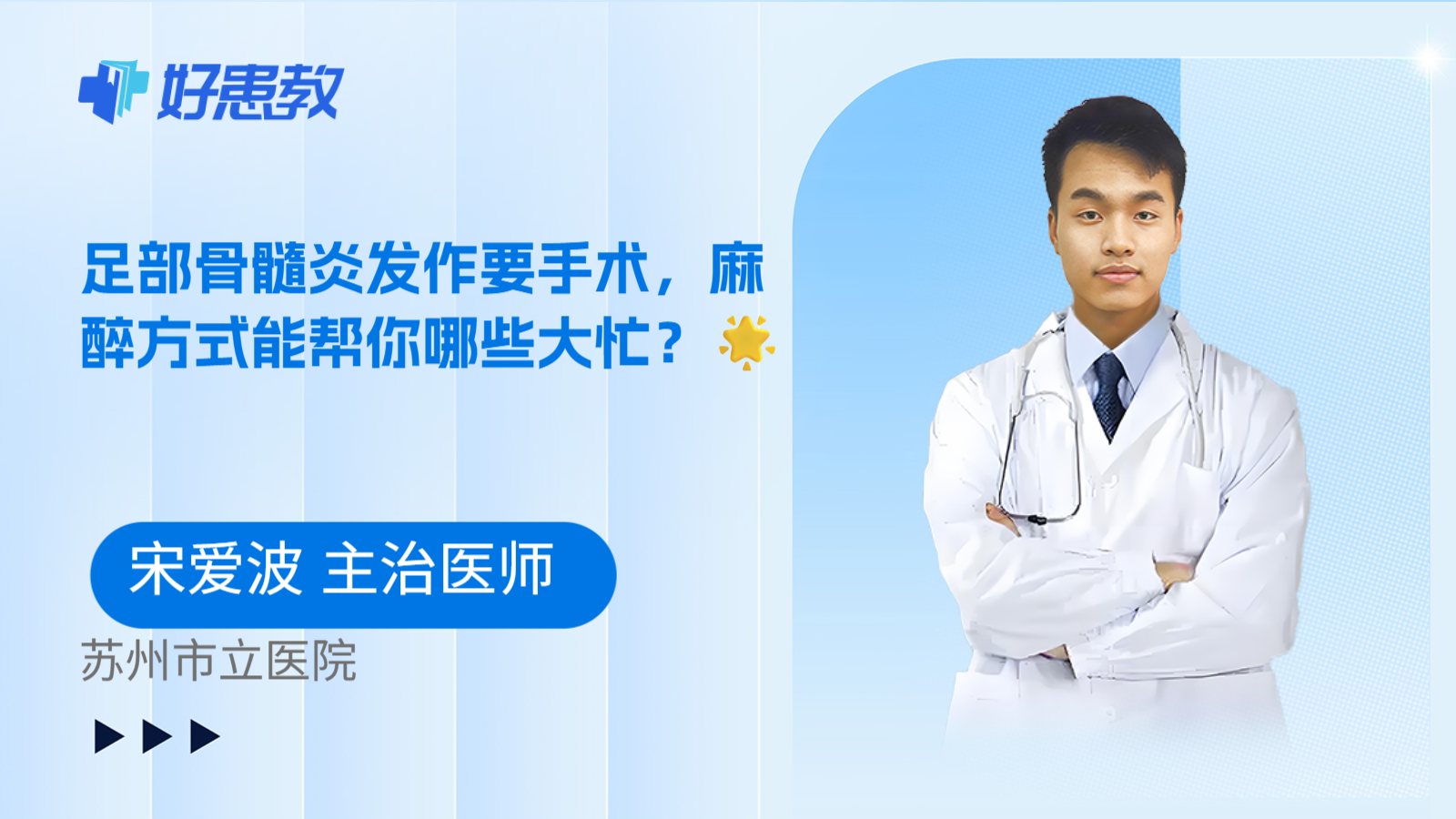 好患教

足部骨髓炎发作要手术，麻醉方式能帮你哪些大忙？

宋爱波 主治医师

苏州市立医院